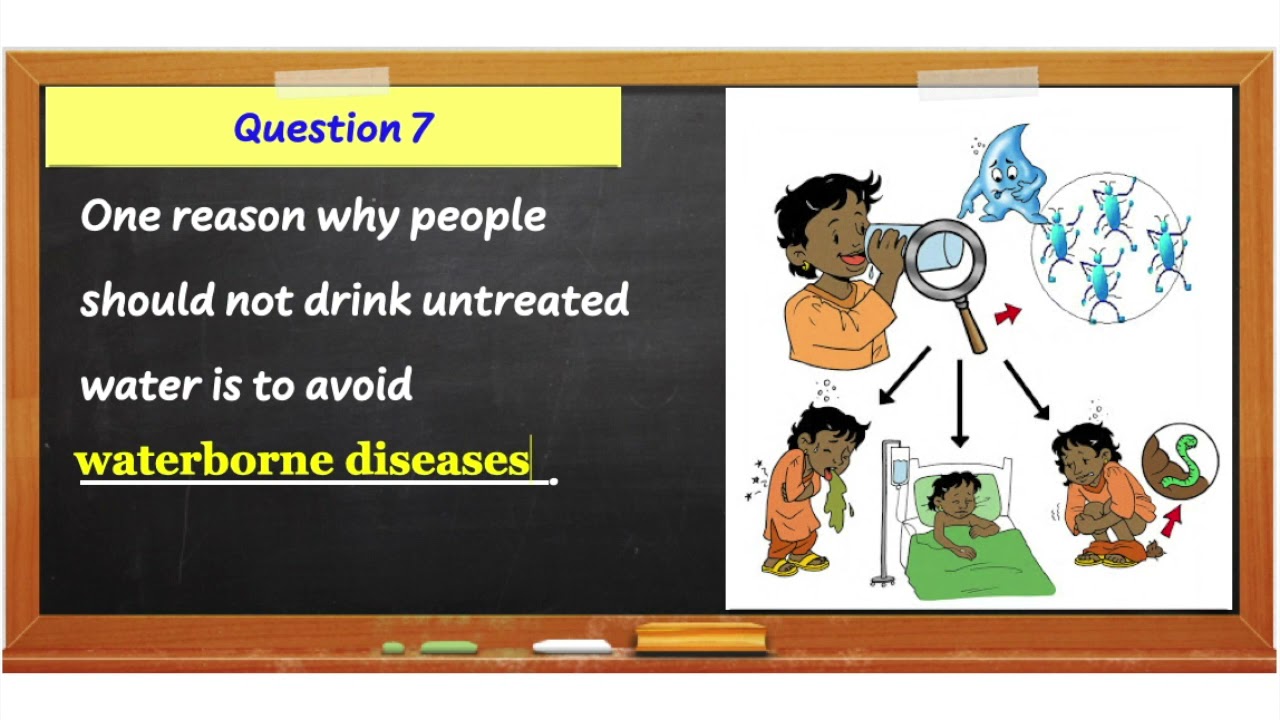 Question 7

One reason why people should not drink untreated water is to avoid waterborne diseases.